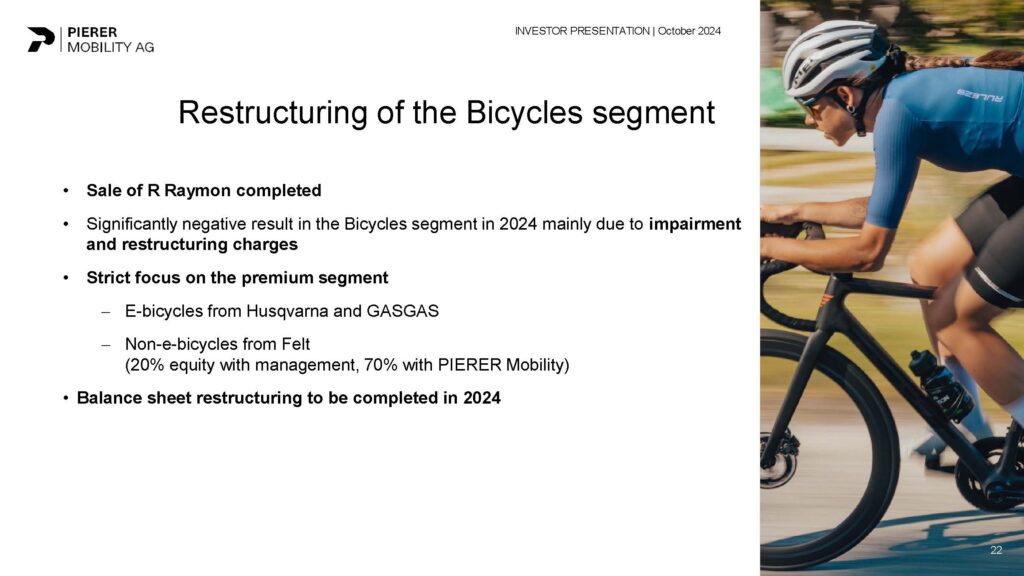 PIERER
MOBILITY AG

INVESTOR PRESENTATION | October 2024

Restructuring of the Bicycles segment

• Sale of R Raymon completed

• Significantly negative result in the Bicycles segment in 2024 mainly due to impairment and restructuring charges

• Strict focus on the premium segment

– E-bicycles from Husqvarna and GASGAS

– Non-e-bicycles from Felt
(20% equity with management, 70% with PIERER Mobility)

• Balance sheet restructuring to be completed in 2024

22